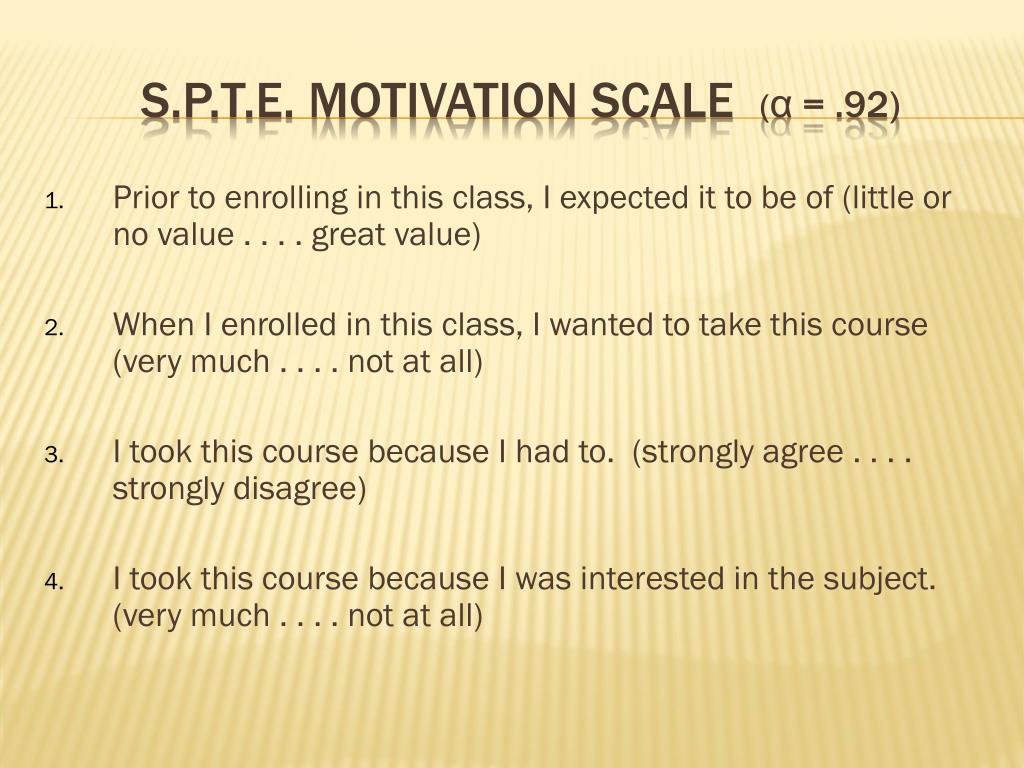 S.P.T.E. MOTIVATION SCALE ($\alpha$ = .92)

1. Prior to enrolling in this class, I expected it to be of (little or no value . . . . great value)

2. When I enrolled in this class, I wanted to take this course (very much . . . . not at all)

3. I took this course because I had to. (strongly agree . . . . strongly disagree)

4. I took this course because I was interested in the subject. (very much . . . . not at all)